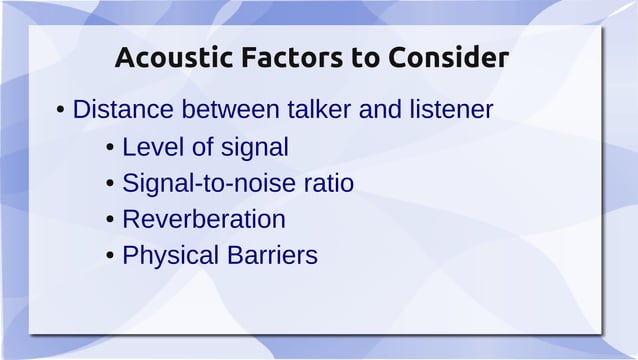 Acoustic Factors to Consider

• Distance between talker and listener
  • Level of signal
  • Signal-to-noise ratio
  • Reverberation
  • Physical Barriers